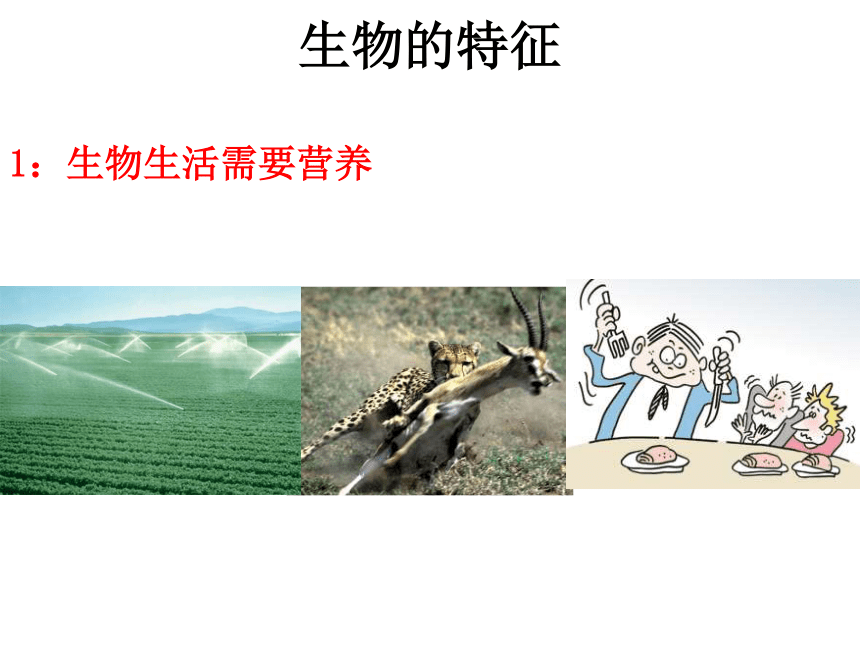 生物的特征

1：生物生活需要营养